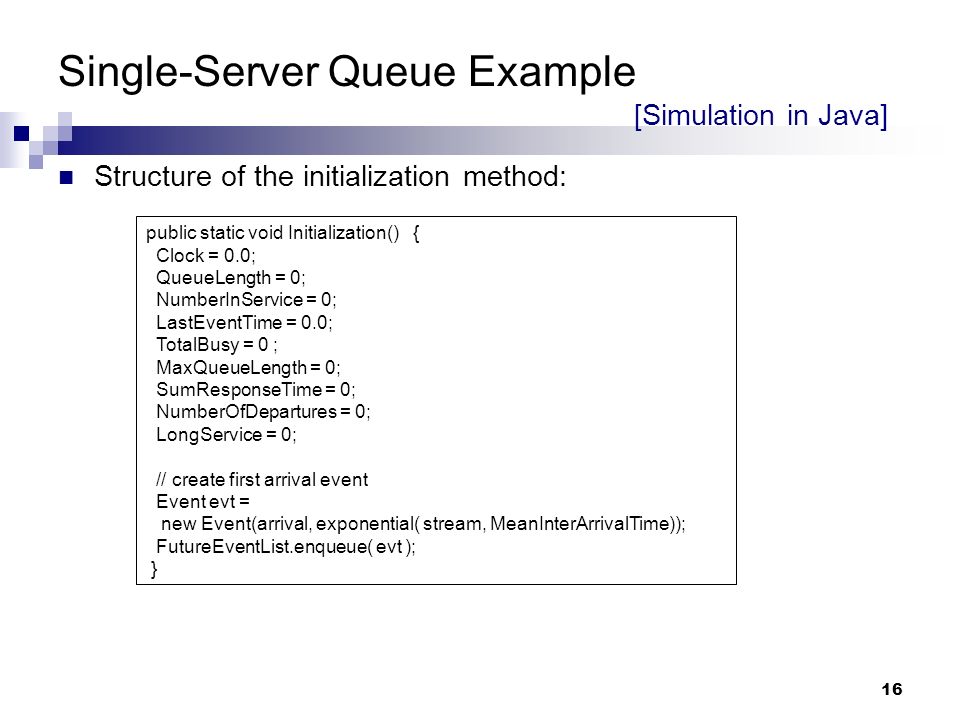 Single-Server Queue Example

[Simulation in Java]

Structure of the initialization method:

public static void Initialization() {
  Clock = 0.0;
  QueueLength = 0;
  NumberInService = 0;
  LastEventTime = 0.0;
  TotalBusy = 0 ;
  MaxQueueLength = 0;
  SumResponseTime = 0;
  NumberOfDepartures = 0;
  LongService = 0;

  // create first arrival event
  Event evt =
   new Event(arrival, exponential( stream, MeanInterArrivalTime));
  FutureEventList.enqueue( evt );
}

16